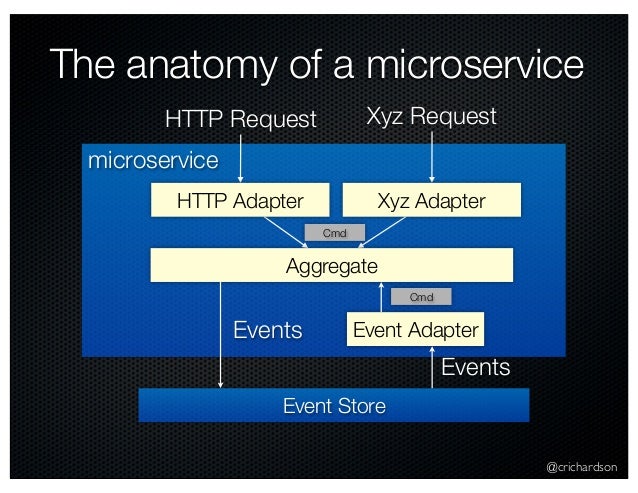 The anatomy of a microservice

HTTP Request

Xyz Request

microservice

HTTP Adapter

Xyz Adapter

Cmd

Aggregate

Cmd

Events

Event Adapter

Events

Event Store

@crichardson